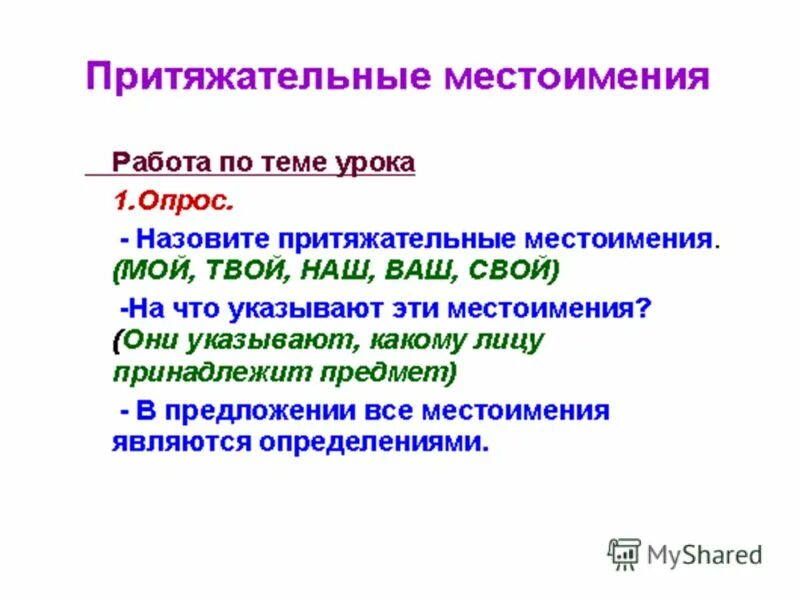 Притяжательные местоимения

Работа по теме урока

1.Опрос.

- Назовите притяжательные местоимения. (МОЙ, ТВОЙ, НАШ, ВАШ, СВОЙ)

-На что указывают эти местоимения? (Они указывают, какому лицу принадлежит предмет)

- В предложении все местоимения являются определениями.

MyShared